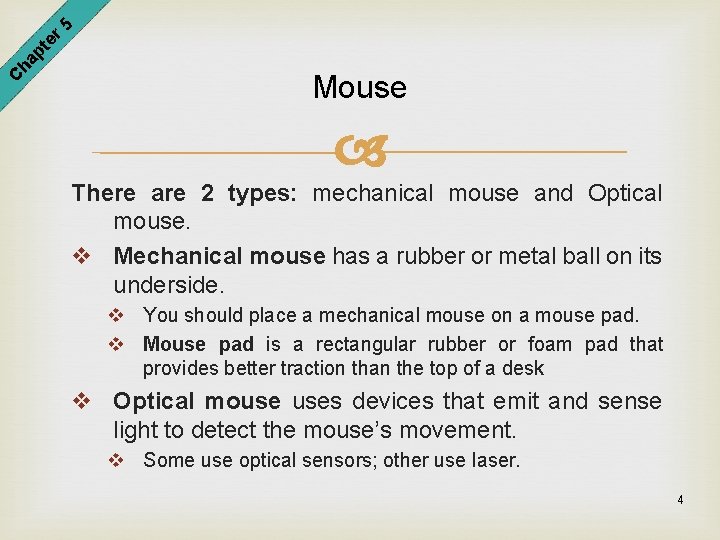 Chapter 5

Mouse

There are 2 types: mechanical mouse and Optical mouse.

❖ Mechanical mouse has a rubber or metal ball on its underside.

❖ You should place a mechanical mouse on a mouse pad.

❖ Mouse pad is a rectangular rubber or foam pad that provides better traction than the top of a desk

❖ Optical mouse uses devices that emit and sense light to detect the mouse's movement.

❖ Some use optical sensors; other use laser.

4